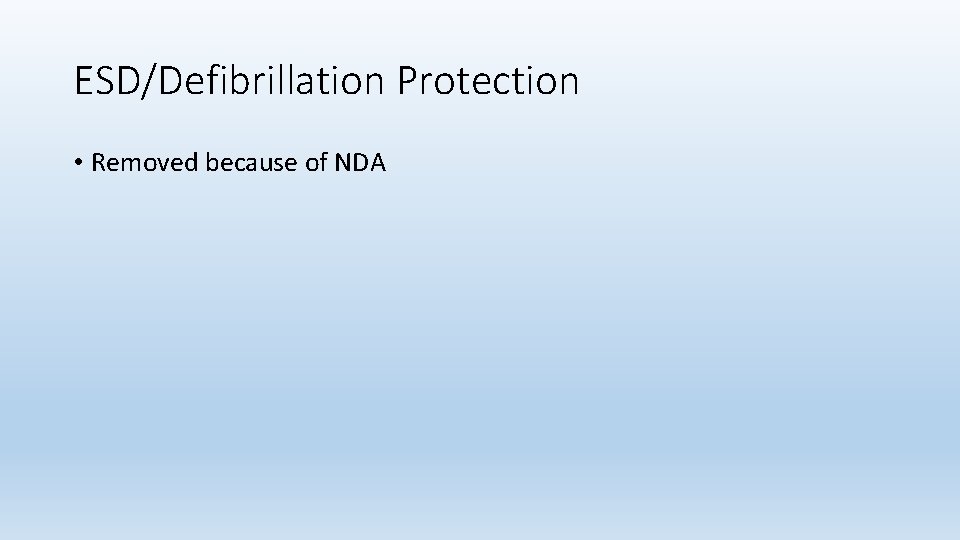 ESD/Defibrillation Protection

• Removed because of NDA